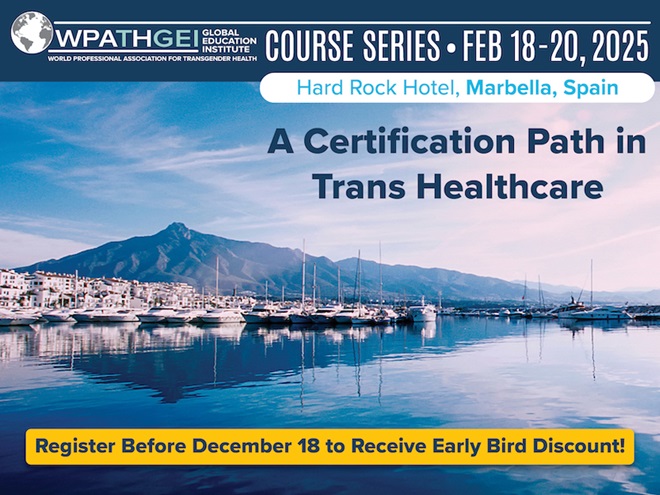 WPATHGEI GLOBAL EDUCATION INSTITUTE
WORLD PROFESSIONAL ASSOCIATION FOR TRANSGENDER HEALTH

COURSE SERIES • FEB 18-20, 2025

Hard Rock Hotel, Marbella, Spain

A Certification Path in Trans Healthcare

Register Before December 18 to Receive Early Bird Discount!